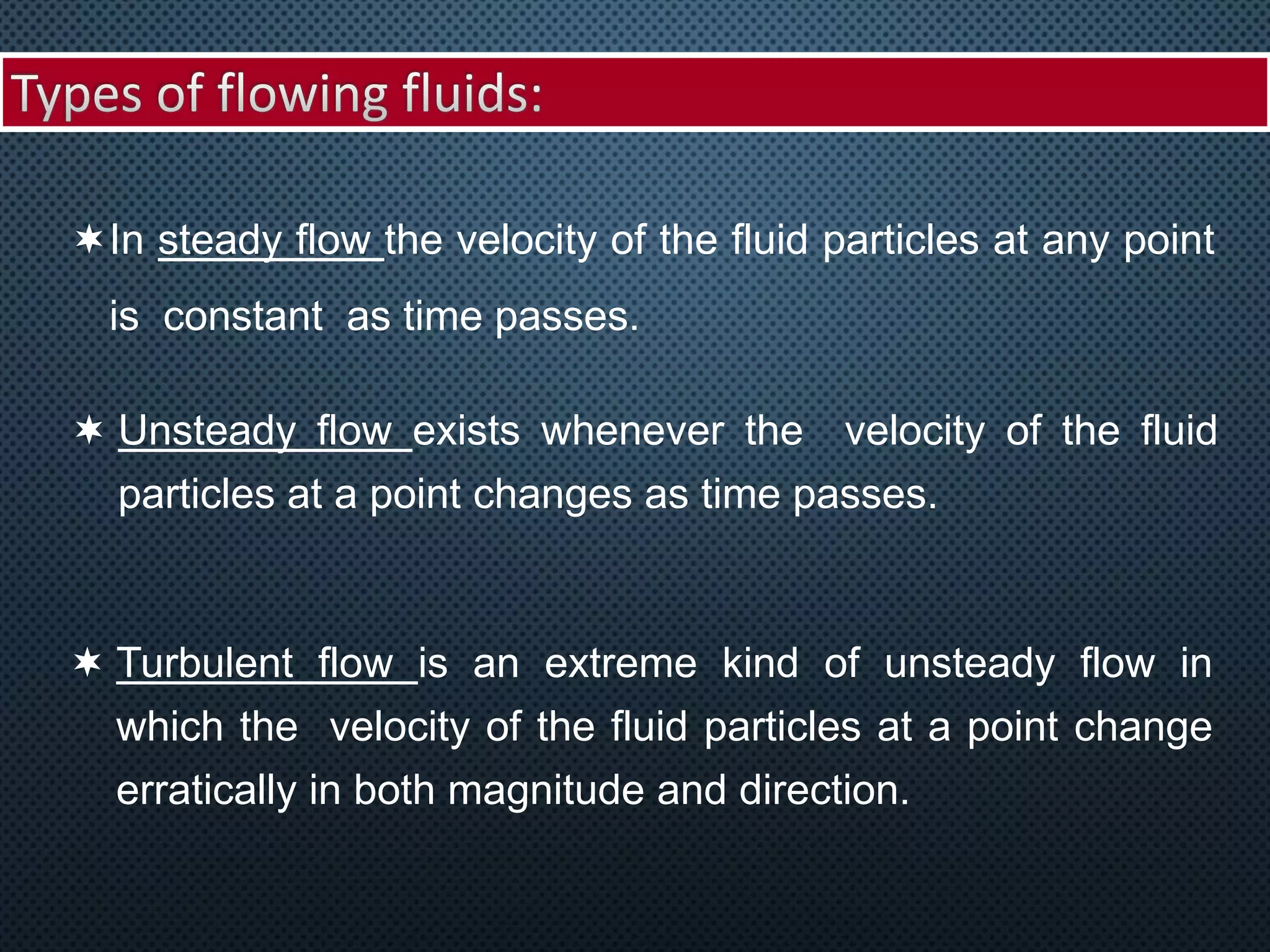 Types of flowing fluids:

✶ In steady flow the velocity of the fluid particles at any point is constant as time passes.

✶ Unsteady flow exists whenever the velocity of the fluid particles at a point changes as time passes.

✶ Turbulent flow is an extreme kind of unsteady flow in which the velocity of the fluid particles at a point change erratically in both magnitude and direction.